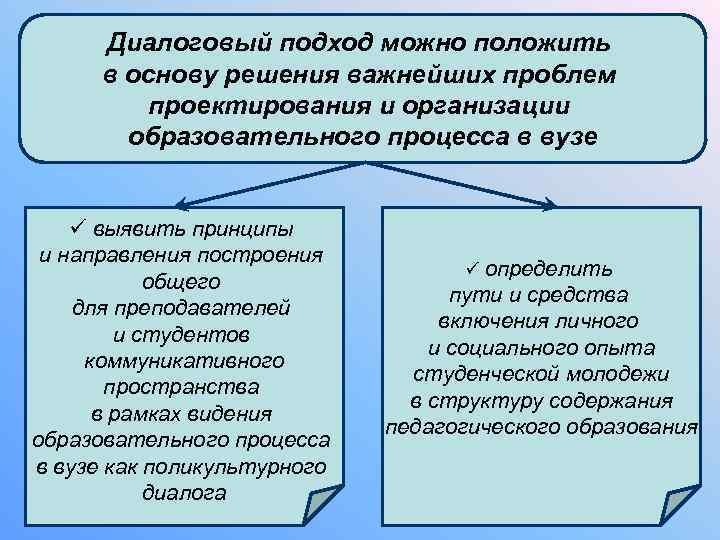 Диалоговый подход можно положить в основу решения важнейших проблем проектирования и организации образовательного процесса в вузе

✓ выявить принципы и направления построения общего для преподавателей и студентов коммуникативного пространства в рамках видения образовательного процесса в вузе как поликультурного диалога

✓ определить пути и средства включения личного и социального опыта студенческой молодежи в структуру содержания педагогического образования